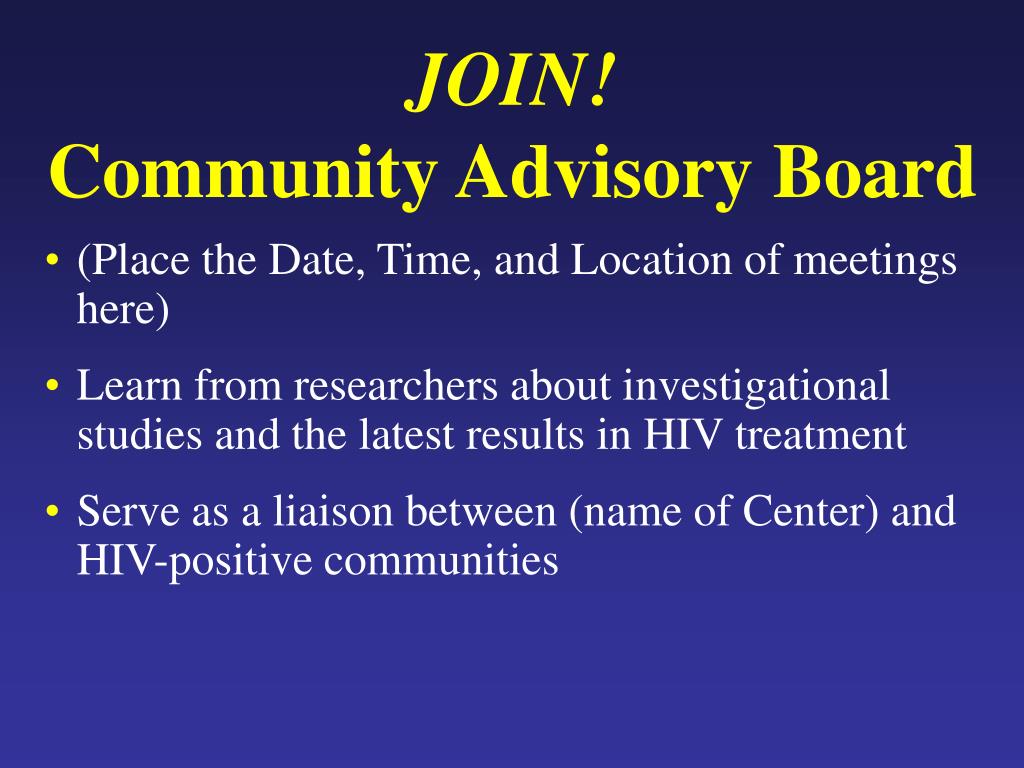 JOIN!
Community Advisory Board

• (Place the Date, Time, and Location of meetings here)

• Learn from researchers about investigational studies and the latest results in HIV treatment

• Serve as a liaison between (name of Center) and HIV-positive communities